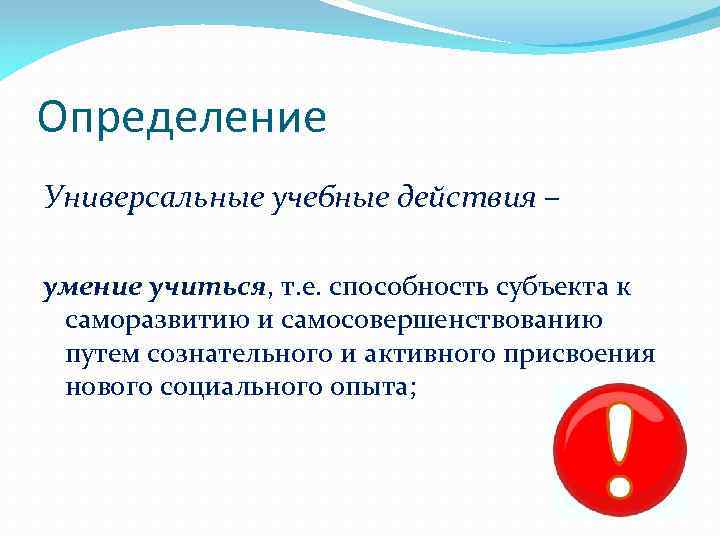 Определение

Универсальные учебные действия –

умение учиться, т.е. способность субъекта к саморазвитию и самосовершенствованию путем сознательного и активного присвоения нового социального опыта;

!